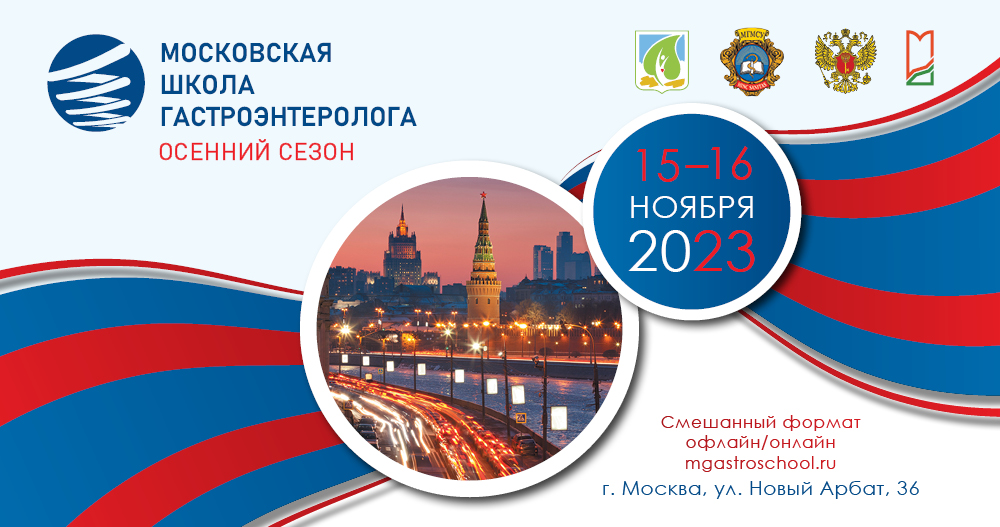 МОСКОВСКАЯ ШКОЛА ГАСТРОЭНТЕРОЛОГА
ОСЕННИЙ СЕЗОН

МГМСУ

15–16
НОЯБРЯ
2023

Смешанный формат
офлайн/онлайн
mgastroschool.ru
г. Москва, ул. Новый Арбат, 36